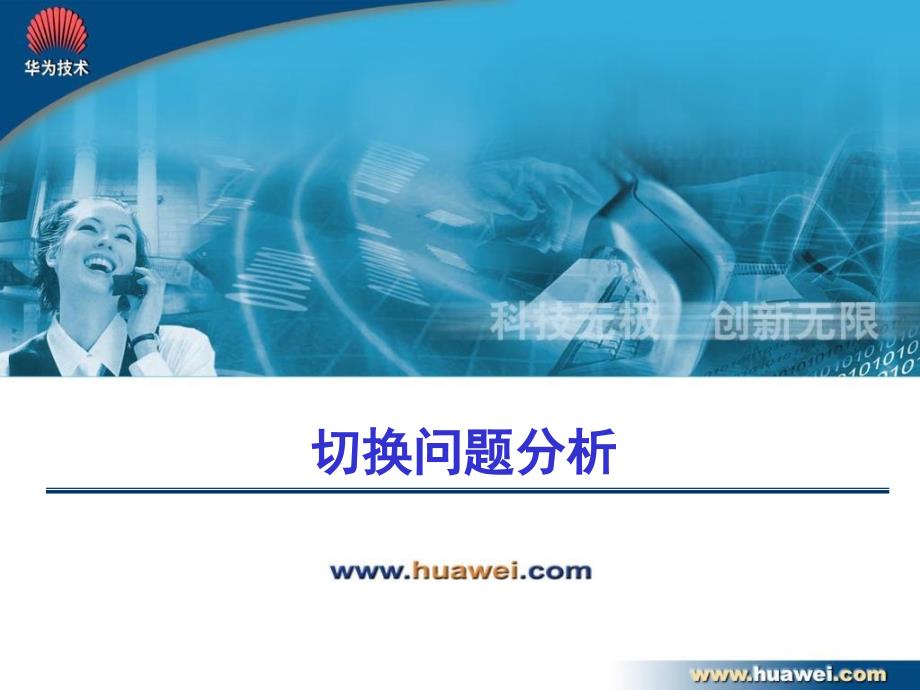 华为技术

科技无极 创新无限

切换问题分析

www.huawei.com

www.huawei.com